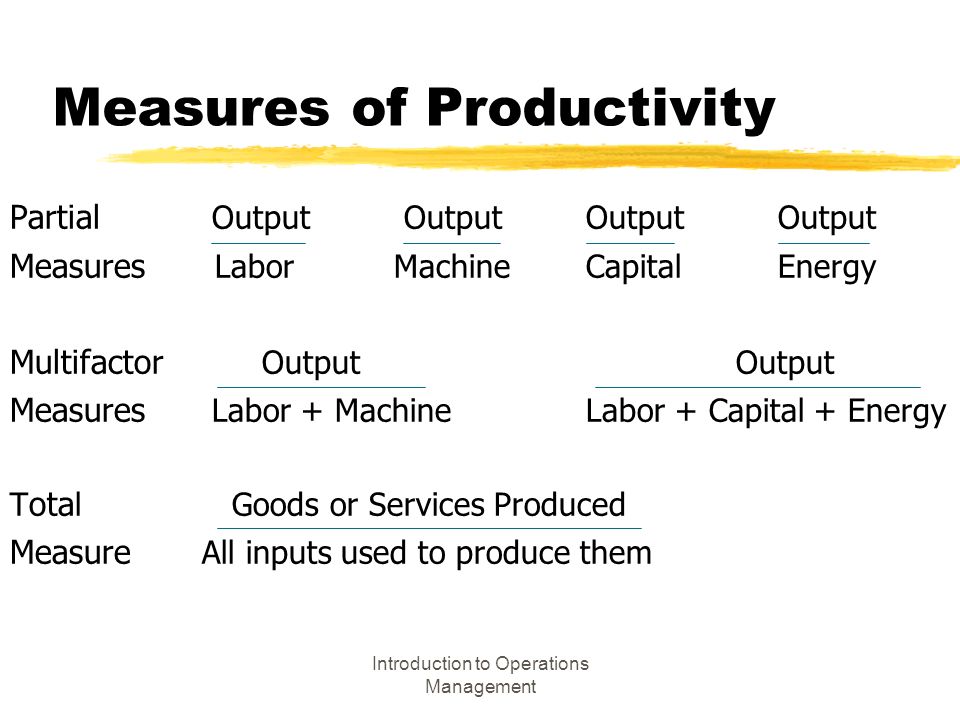 Measures of Productivity

Partial Measures $\frac{\text{Output}}{\text{Labor}}$ $\frac{\text{Output}}{\text{Machine}}$ $\frac{\text{Output}}{\text{Capital}}$ $\frac{\text{Output}}{\text{Energy}}$

Multifactor Measures $\frac{\text{Output}}{\text{Labor + Machine}}$ $\frac{\text{Output}}{\text{Labor + Capital + Energy}}$

Total Measure $\frac{\text{Goods or Services Produced}}{\text{All inputs used to produce them}}$

Introduction to Operations Management